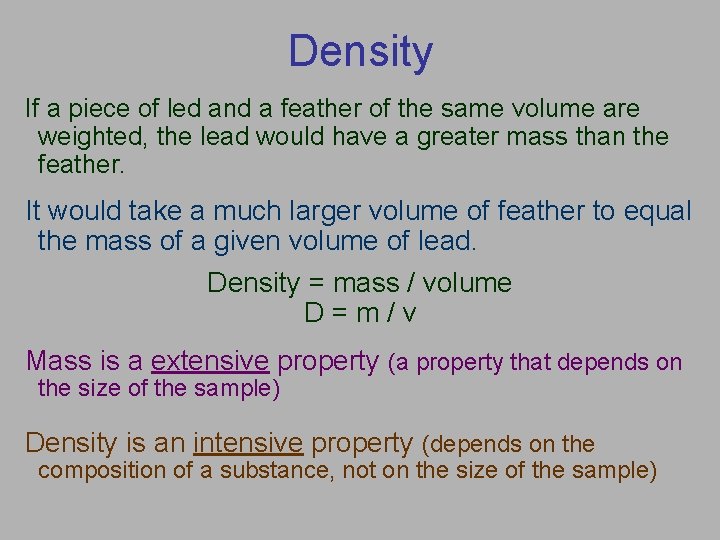 Density

If a piece of led and a feather of the same volume are weighted, the lead would have a greater mass than the feather.

It would take a much larger volume of feather to equal the mass of a given volume of lead.

Density = mass / volume
D = m / v

Mass is a extensive property (a property that depends on the size of the sample)

Density is an intensive property (depends on the composition of a substance, not on the size of the sample)